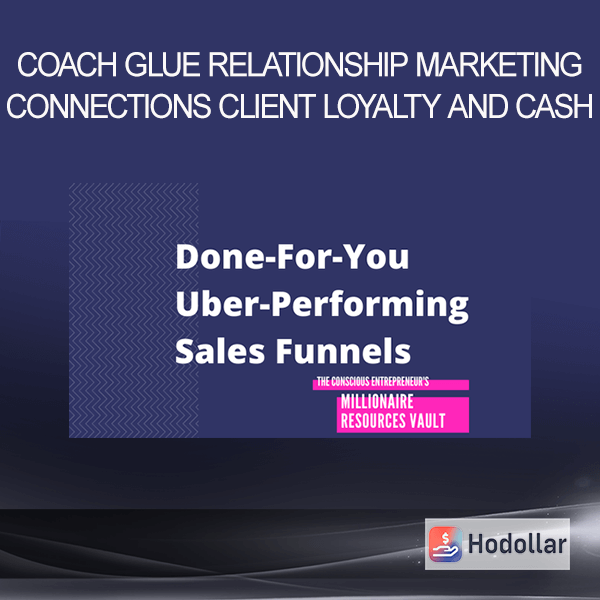 COACH GLUE RELATIONSHIP MARKETING CONNECTIONS CLIENT LOYALTY AND CASH

Done-For-You Uber-Performing Sales Funnels

THE CONSCIOUS ENTREPRENEUR'S

MILLIONAIRE RESOURCES VAULT

Hodollar